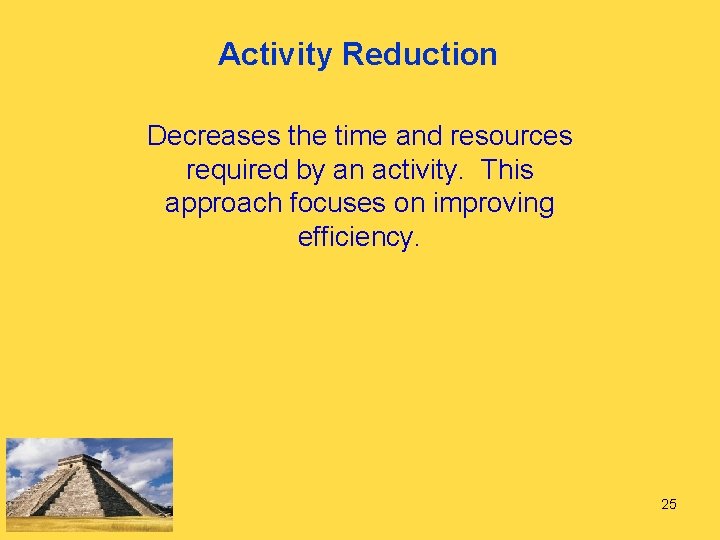 Activity Reduction

Decreases the time and resources required by an activity.  This approach focuses on improving efficiency.

25